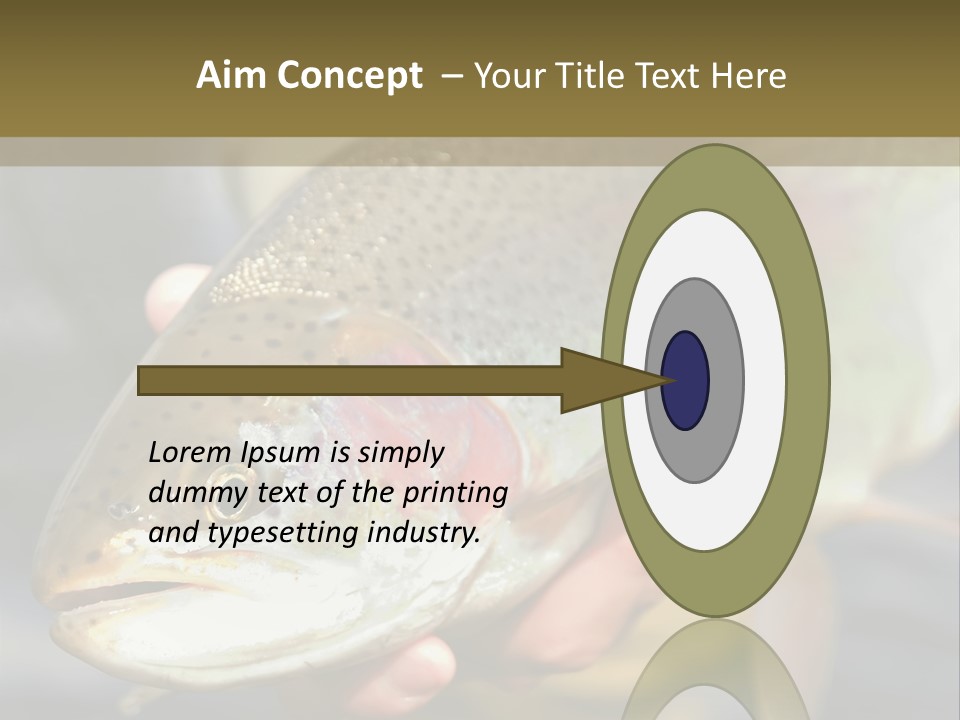 Aim Concept – Your Title Text Here

Lorem Ipsum is simply dummy text of the printing and typesetting industry.